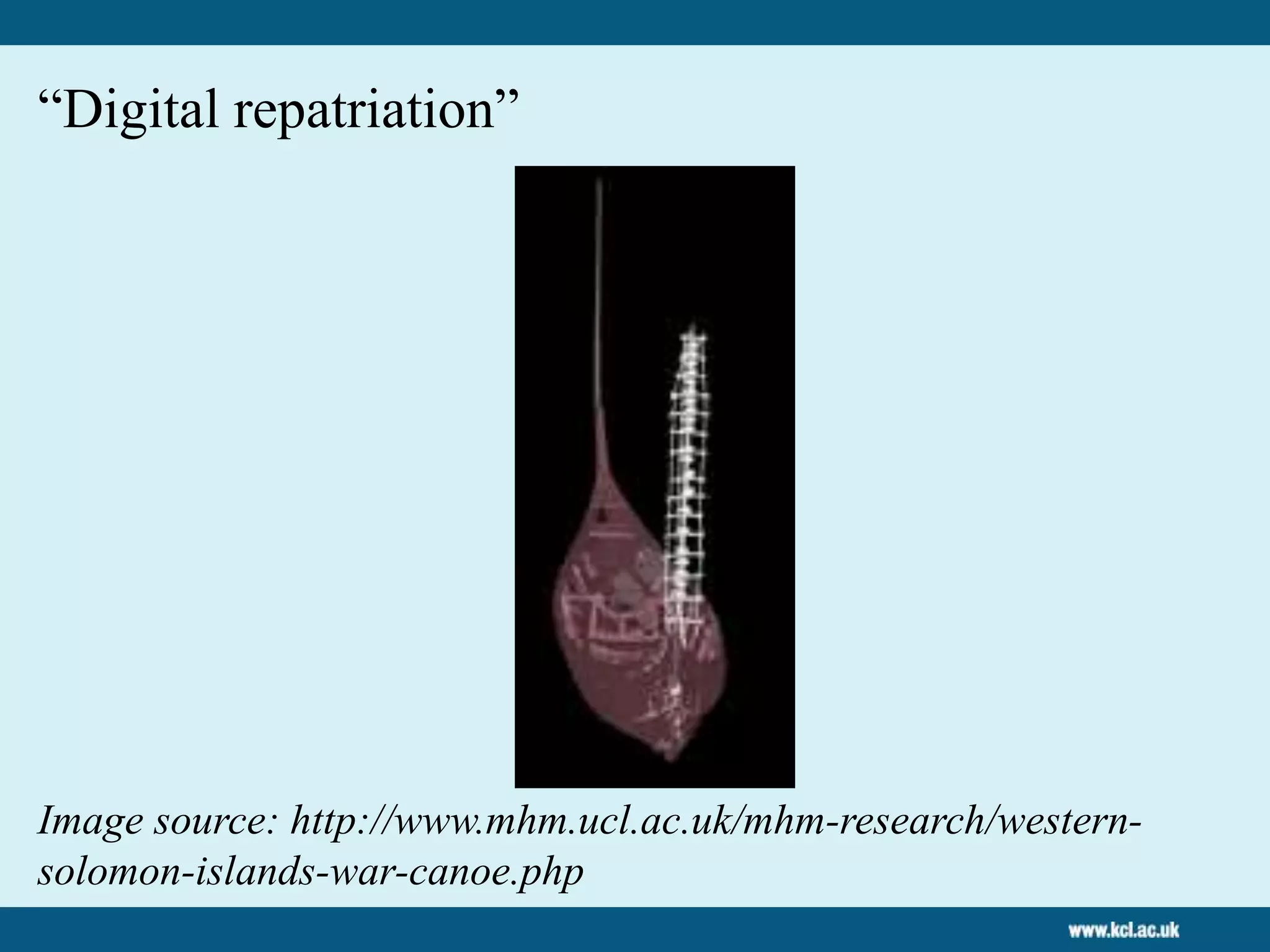 “Digital repatriation”

Image source: http://www.mhm.ucl.ac.uk/mhm-research/western-solomon-islands-war-canoe.php

www.kcl.ac.uk